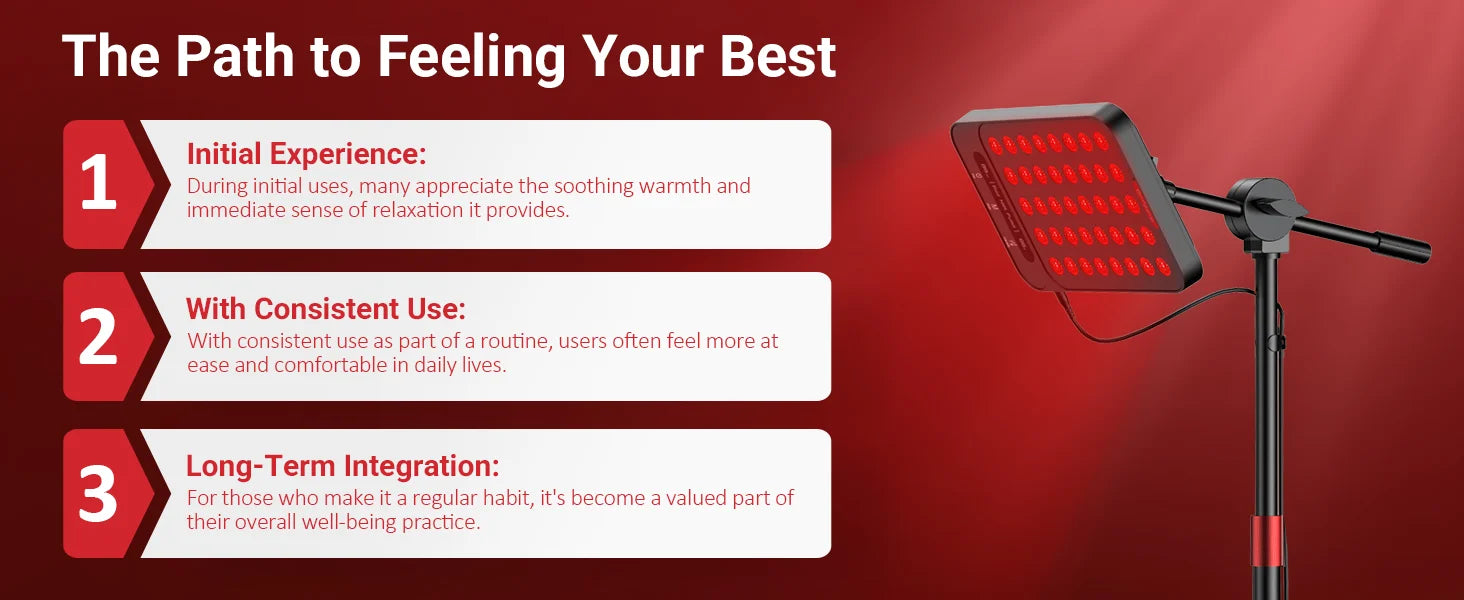 The Path to Feeling Your Best

1
Initial Experience:
During initial uses, many appreciate the soothing warmth and immediate sense of relaxation it provides.

2
With Consistent Use:
With consistent use as part of a routine, users often feel more at ease and comfortable in daily lives.

3
Long-Term Integration:
For those who make it a regular habit, it's become a valued part of their overall well-being practice.